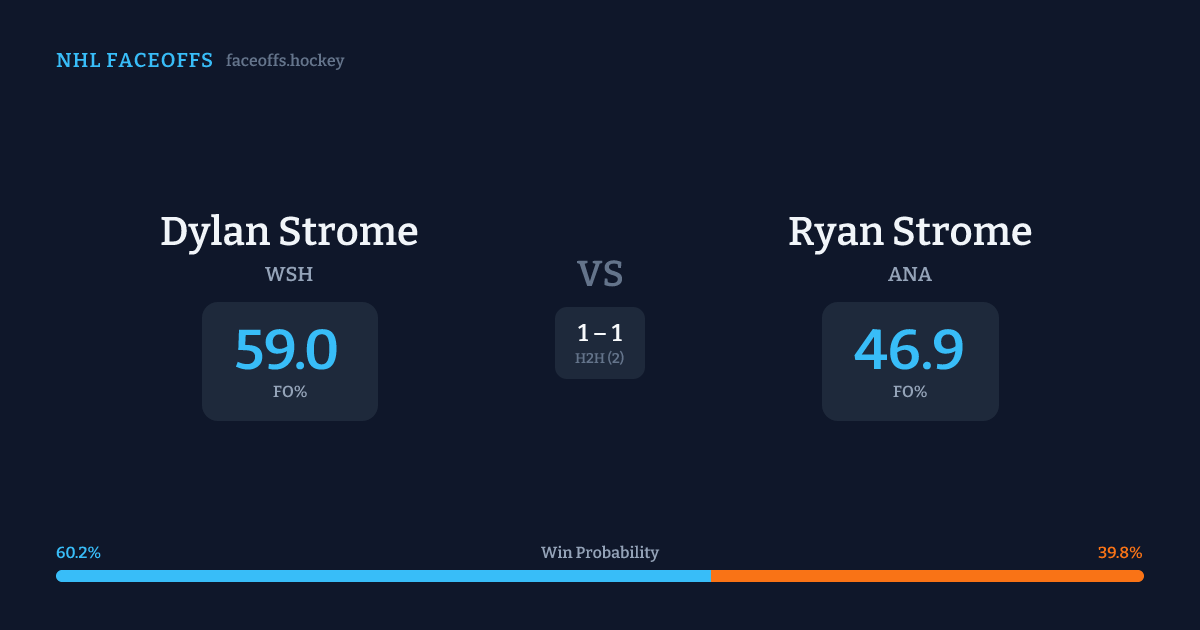 NHL FACEOFFS faceoffs.hockey

Dylan Strome
WSH
59.0
FO%

VS
1 – 1
H2H (2)

Ryan Strome
ANA
46.9
FO%

60.2%
Win Probability
39.8%